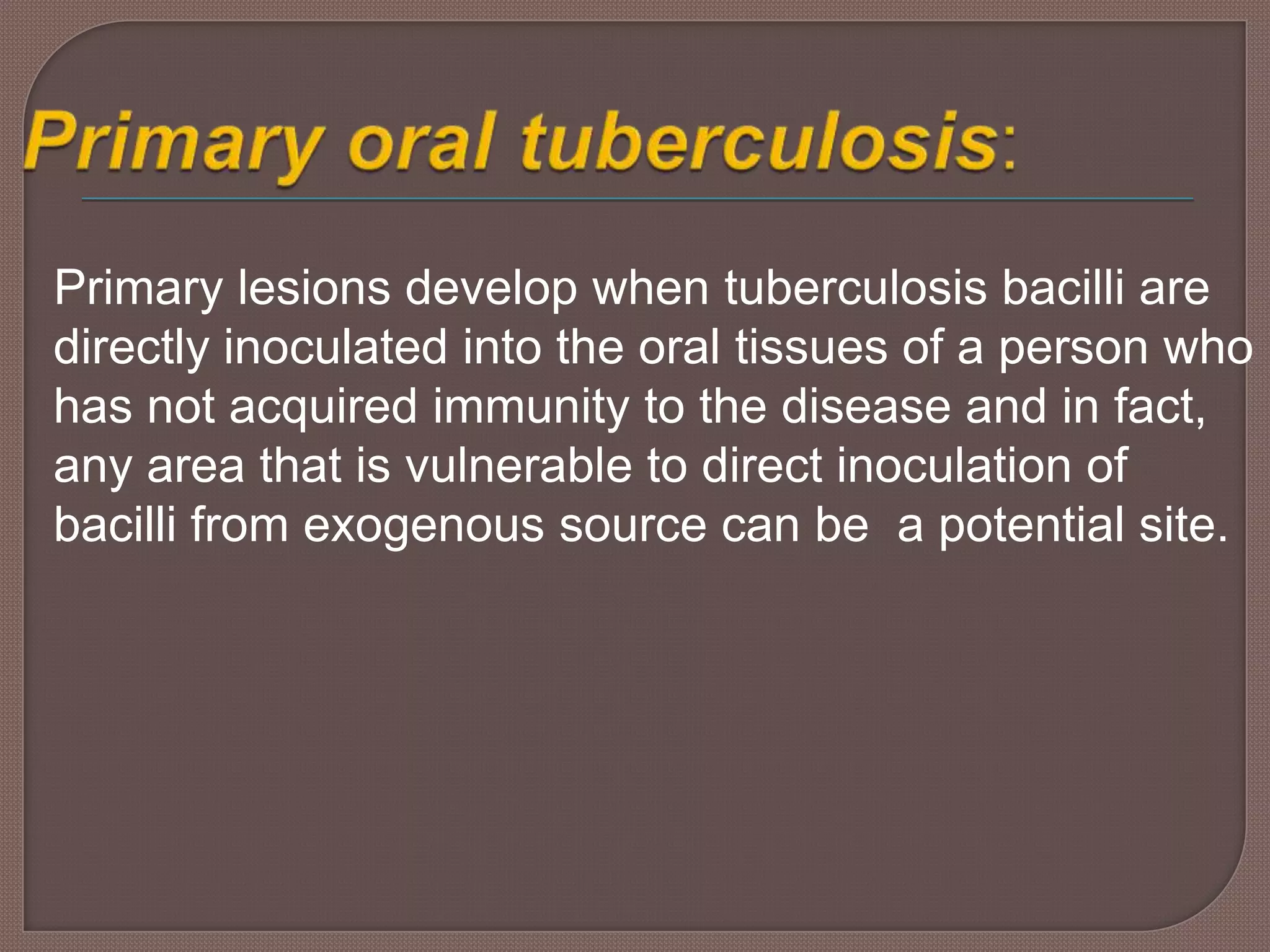 Primary oral tuberculosis:

Primary lesions develop when tuberculosis bacilli are directly inoculated into the oral tissues of a person who has not acquired immunity to the disease and in fact, any area that is vulnerable to direct inoculation of bacilli from exogenous source can be  a potential site.